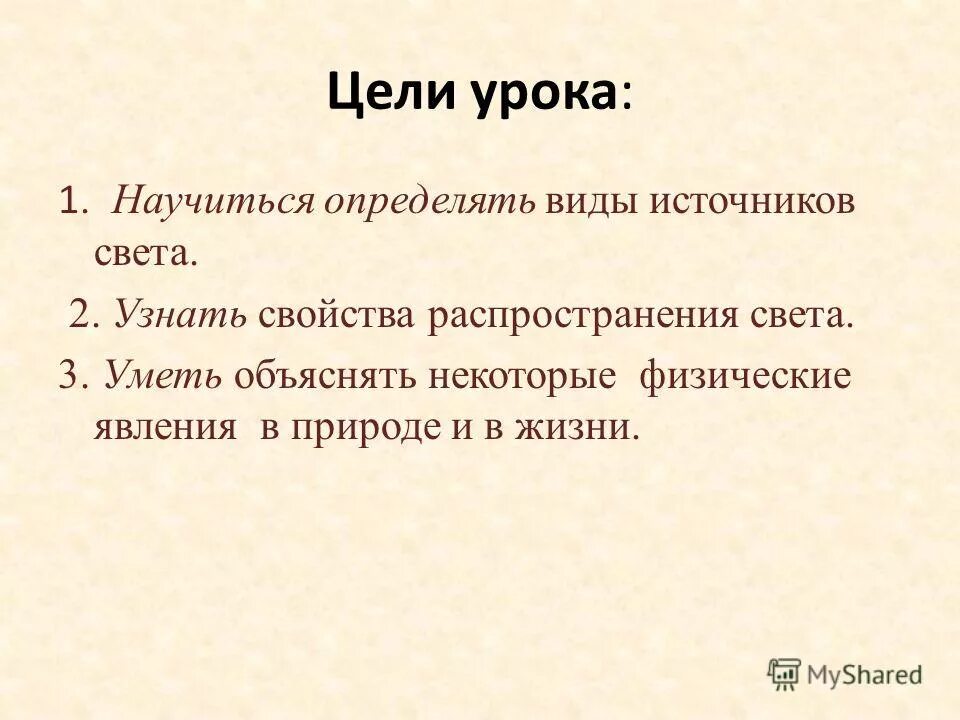 Цели урока:

1. Научиться определять виды источников света.

2. Узнать свойства распространения света.

3. Уметь объяснять некоторые физические явления в природе и в жизни.

MyShared